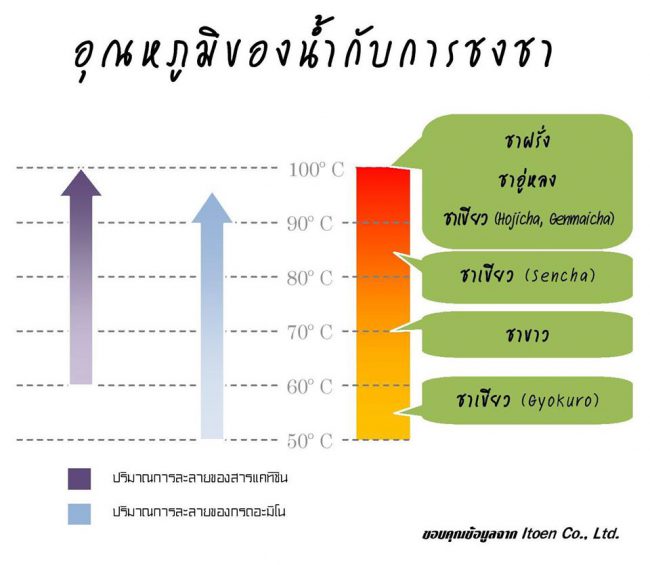 อุณหภูมิของน้ำกับการชงชา

100° C
90° C
80° C
70° C
60° C
50° C

ชาฝรั่ง
ชาอู่หลง
ชาเขียว (Hojicha, Genmaicha)

ชาเขียว (Sencha)

ชาขาว

ชาเขียว (Gyokuro)

ปริมาณการละลายของสารแคทิชิน

ปริมาณการละลายของกรดอะมิโน

ขอบคุณข้อมูลจาก Itoen Co., Ltd.